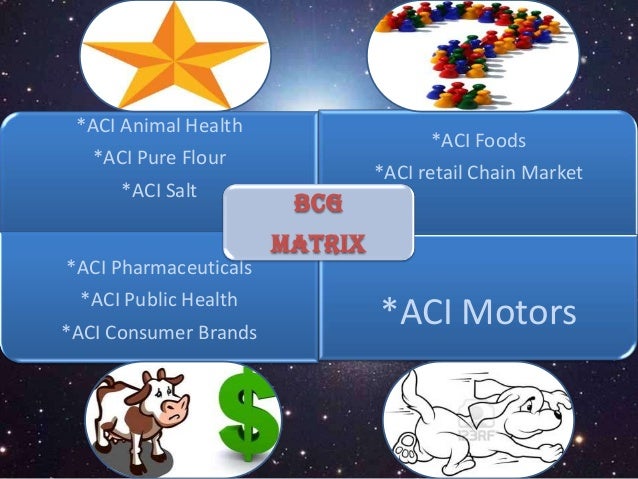 *ACI Animal Health
*ACI Pure Flour
*ACI Salt

*ACI Foods
*ACI retail Chain Market

BCG
MATRIX

*ACI Pharmaceuticals
*ACI Public Health
*ACI Consumer Brands

*ACI Motors

$

123RF